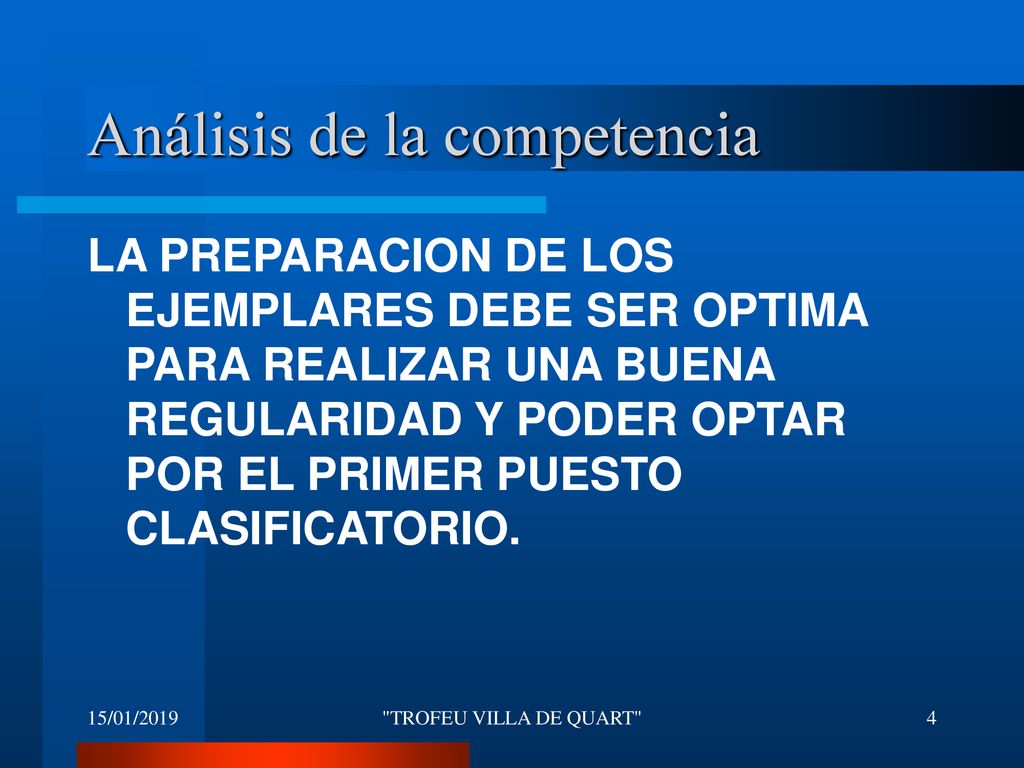 Análisis de la competencia

LA PREPARACION DE LOS EJEMPLARES DEBE SER OPTIMA PARA REALIZAR UNA BUENA REGULARIDAD Y PODER OPTAR POR EL PRIMER PUESTO CLASIFICATORIO.

15/01/2019

"TROFEU VILLA DE QUART"

4